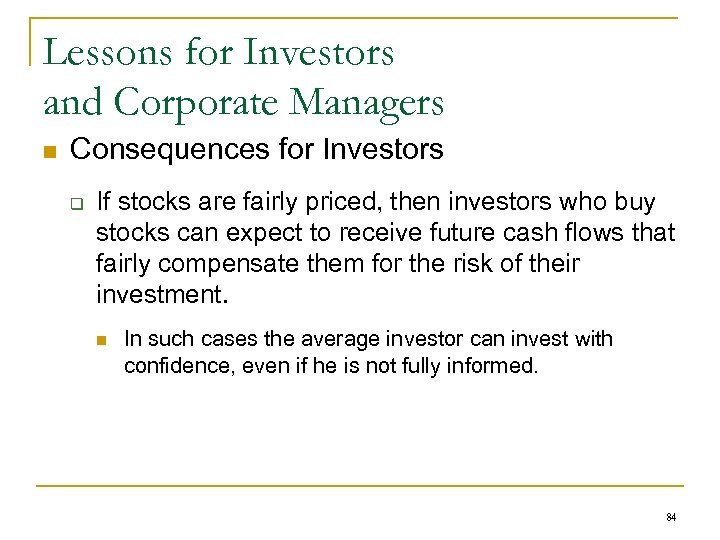 Lessons for Investors and Corporate Managers

Consequences for Investors

If stocks are fairly priced, then investors who buy stocks can expect to receive future cash flows that fairly compensate them for the risk of their investment.

In such cases the average investor can invest with confidence, even if he is not fully informed.

84